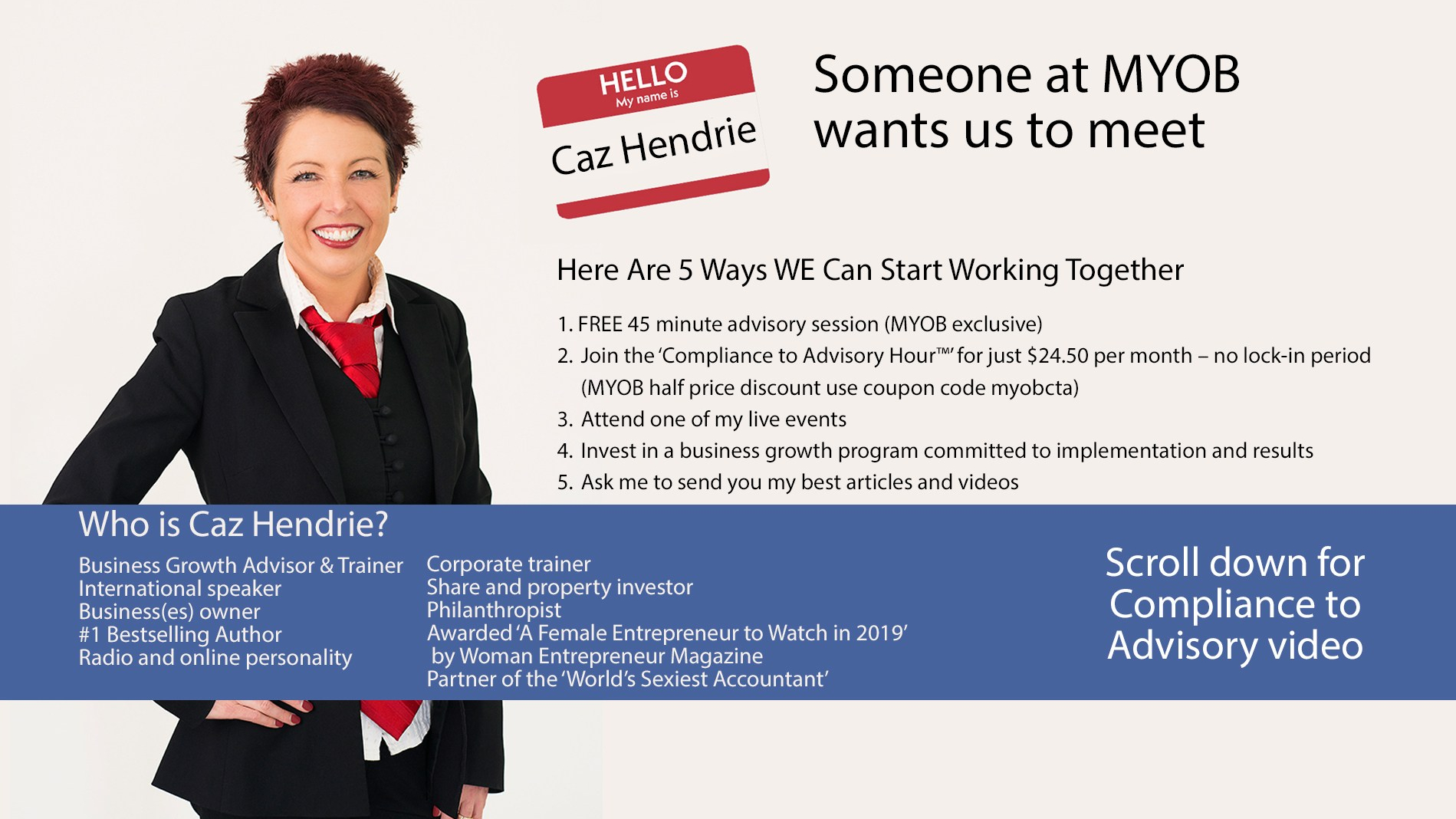 HELLO
My name is
Caz Hendrie

Someone at MYOB wants us to meet

Here Are 5 Ways WE Can Start Working Together

1. FREE 45 minute advisory session (MYOB exclusive)
2. Join the 'Compliance to Advisory Hour™' for just $24.50 per month – no lock-in period (MYOB half price discount use coupon code myobcta)
3. Attend one of my live events
4. Invest in a business growth program committed to implementation and results
5. Ask me to send you my best articles and videos

Who is Caz Hendrie?

Business Growth Advisor & Trainer
International speaker
Business(es) owner
#1 Bestselling Author
Radio and online personality

Corporate trainer
Share and property investor
Philanthropist
Awarded 'A Female Entrepreneur to Watch in 2019' by Woman Entrepreneur Magazine
Partner of the 'World's Sexiest Accountant'

Scroll down for Compliance to Advisory video